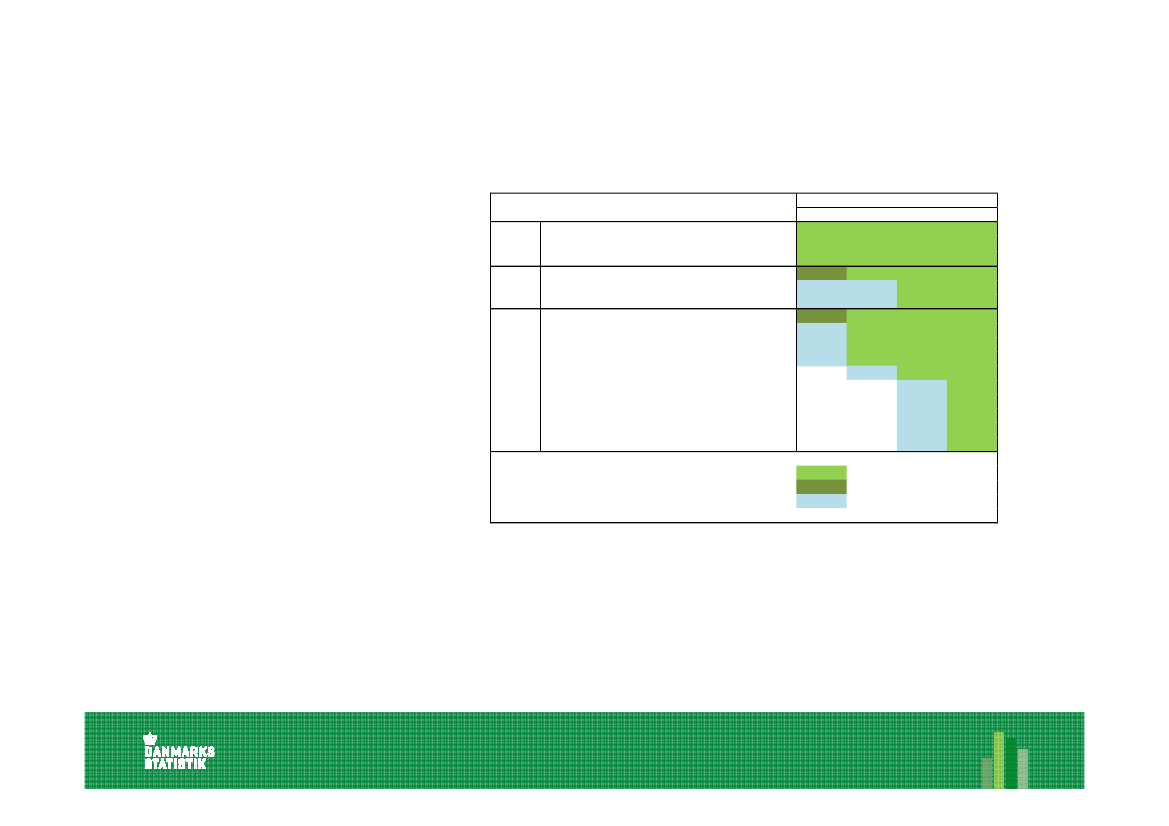 DANMARKS
STATISTIK